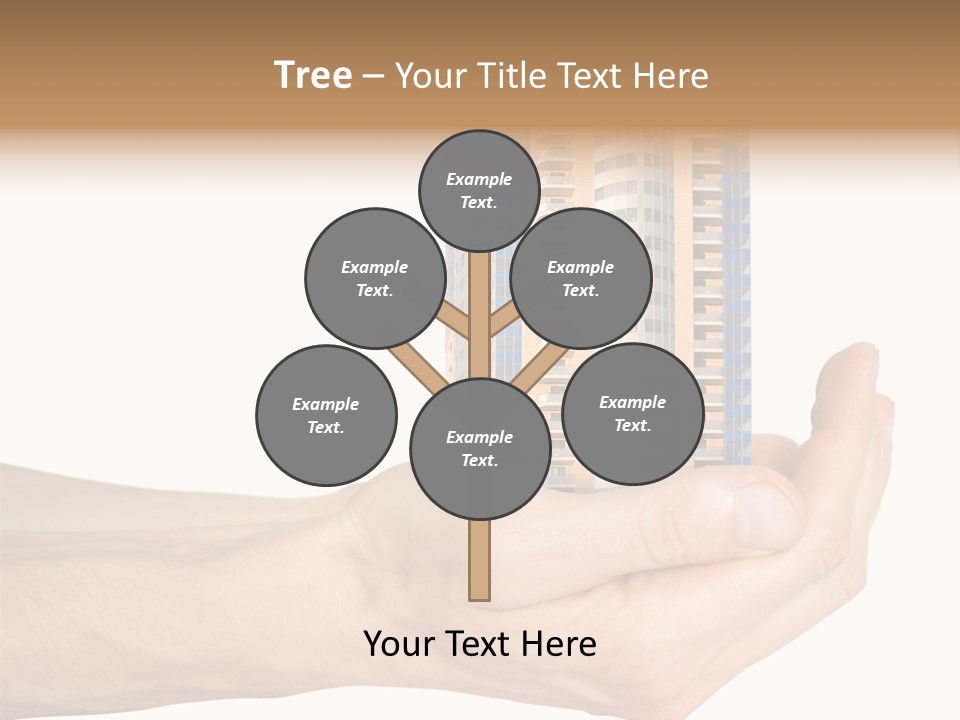 Tree – Your Title Text Here

Example Text.

Example Text.

Example Text.

Example Text.

Example Text.

Example Text.

Your Text Here